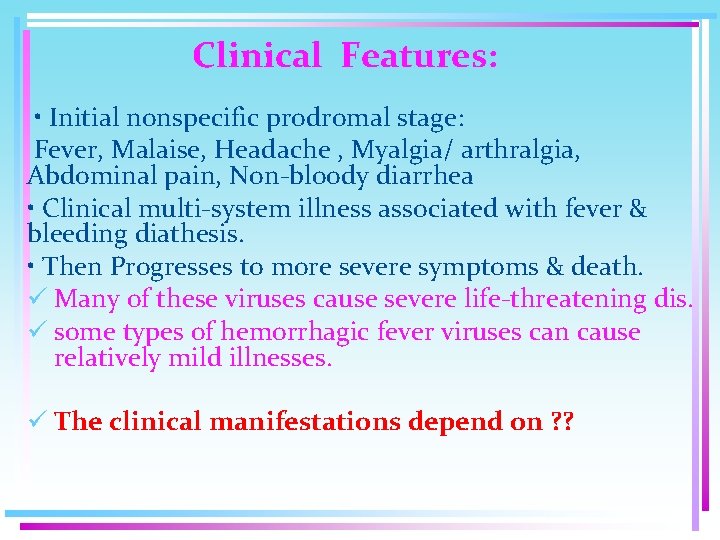 Clinical Features:

• Initial nonspecific prodromal stage:
Fever, Malaise, Headache , Myalgia/ arthralgia, Abdominal pain, Non-bloody diarrhea

• Clinical multi-system illness associated with fever & bleeding diathesis.

• Then Progresses to more severe symptoms & death.

✓ Many of these viruses cause severe life-threatening dis.

✓ some types of hemorrhagic fever viruses can cause relatively mild illnesses.

✓ The clinical manifestations depend on ??